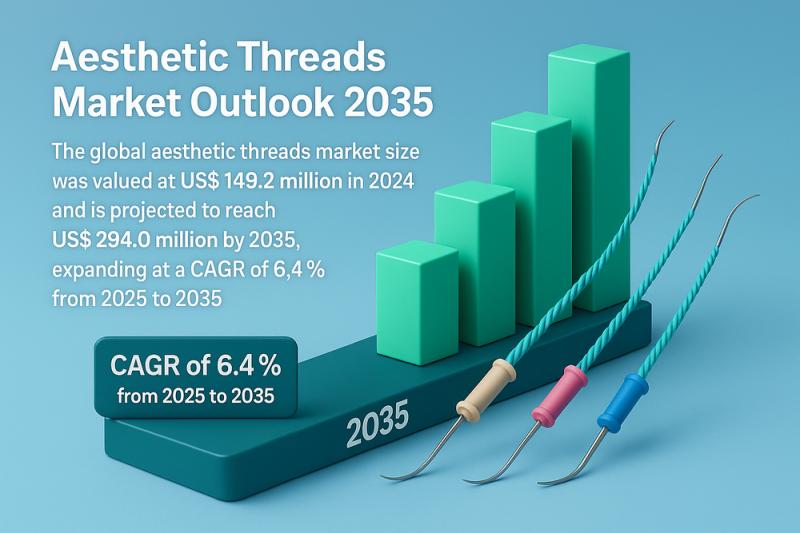 Aesthetic Threads Market Outlook 2035

The global aesthetic threads market size was valued at US$ 149.2 million in 2024 and is projected to reach US$ 294.0 million by 2035, expanding at a CAGR of 6,4 % from 2025 to 2035

CAGR of 6.4 % from 2025 to 2035

2035